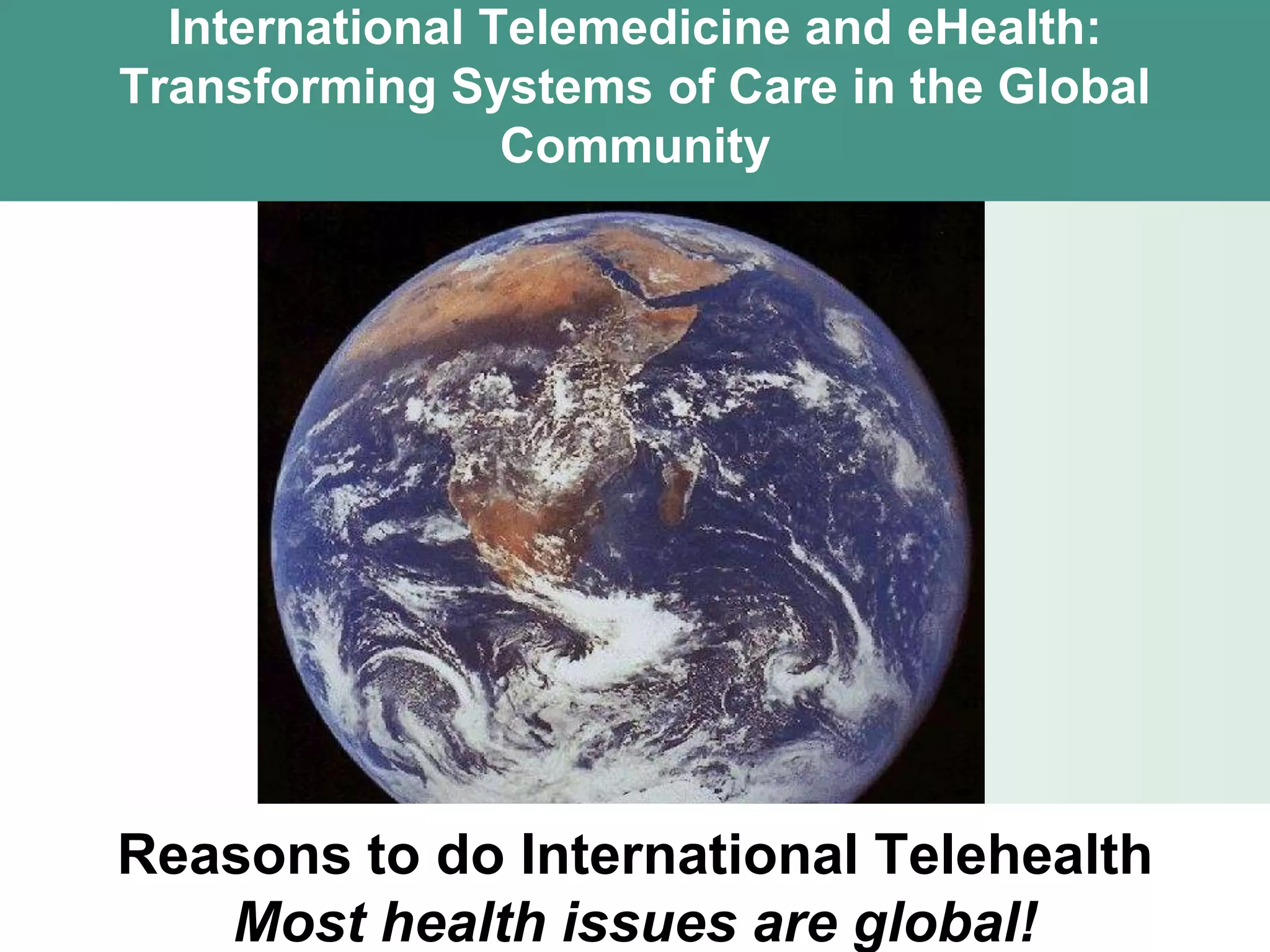 International Telemedicine and eHealth: Transforming Systems of Care in the Global Community

Reasons to do International Telehealth
Most health issues are global!